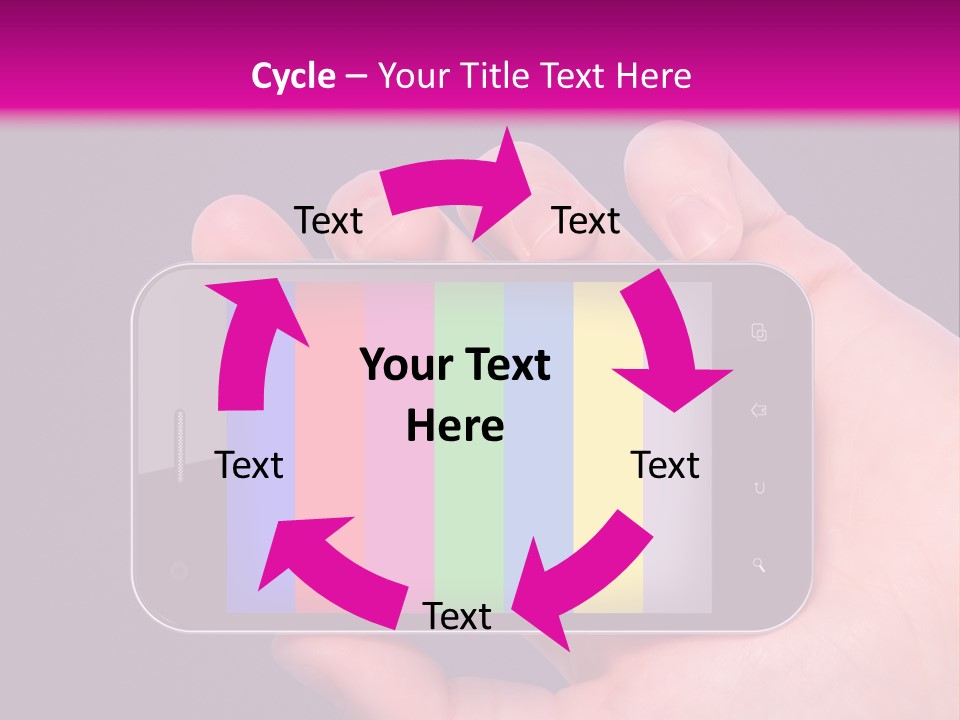 Cycle – Your Title Text Here

Text

Text

Your Text Here

Text

Text

Text